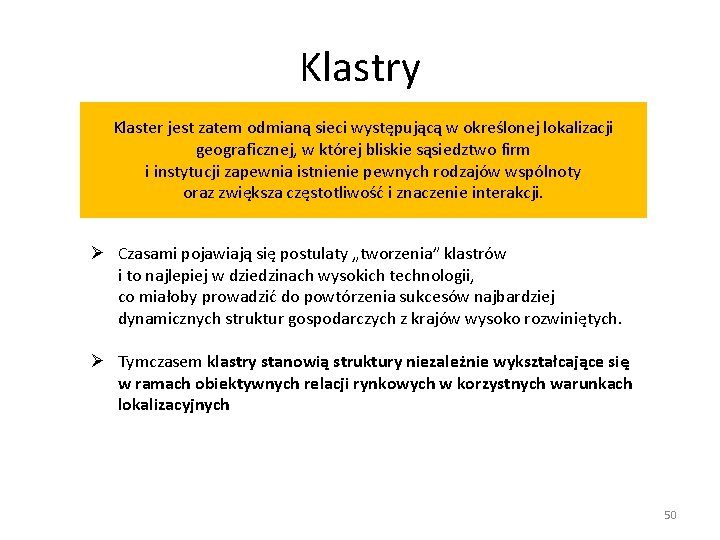 Klastry

Klaster jest zatem odmianą sieci występującą w określonej lokalizacji geograficznej, w której bliskie sąsiedztwo firm i instytucji zapewnia istnienie pewnych rodzajów wspólnoty oraz zwiększa częstotliwość i znaczenie interakcji.

➢ Czasami pojawiają się postulaty „tworzenia" klastrów i to najlepiej w dziedzinach wysokich technologii, co miałoby prowadzić do powtórzenia sukcesów najbardziej dynamicznych struktur gospodarczych z krajów wysoko rozwiniętych.

➢ Tymczasem klastry stanowią struktury niezależnie wykształcające się w ramach obiektywnych relacji rynkowych w korzystnych warunkach lokalizacyjnych

50